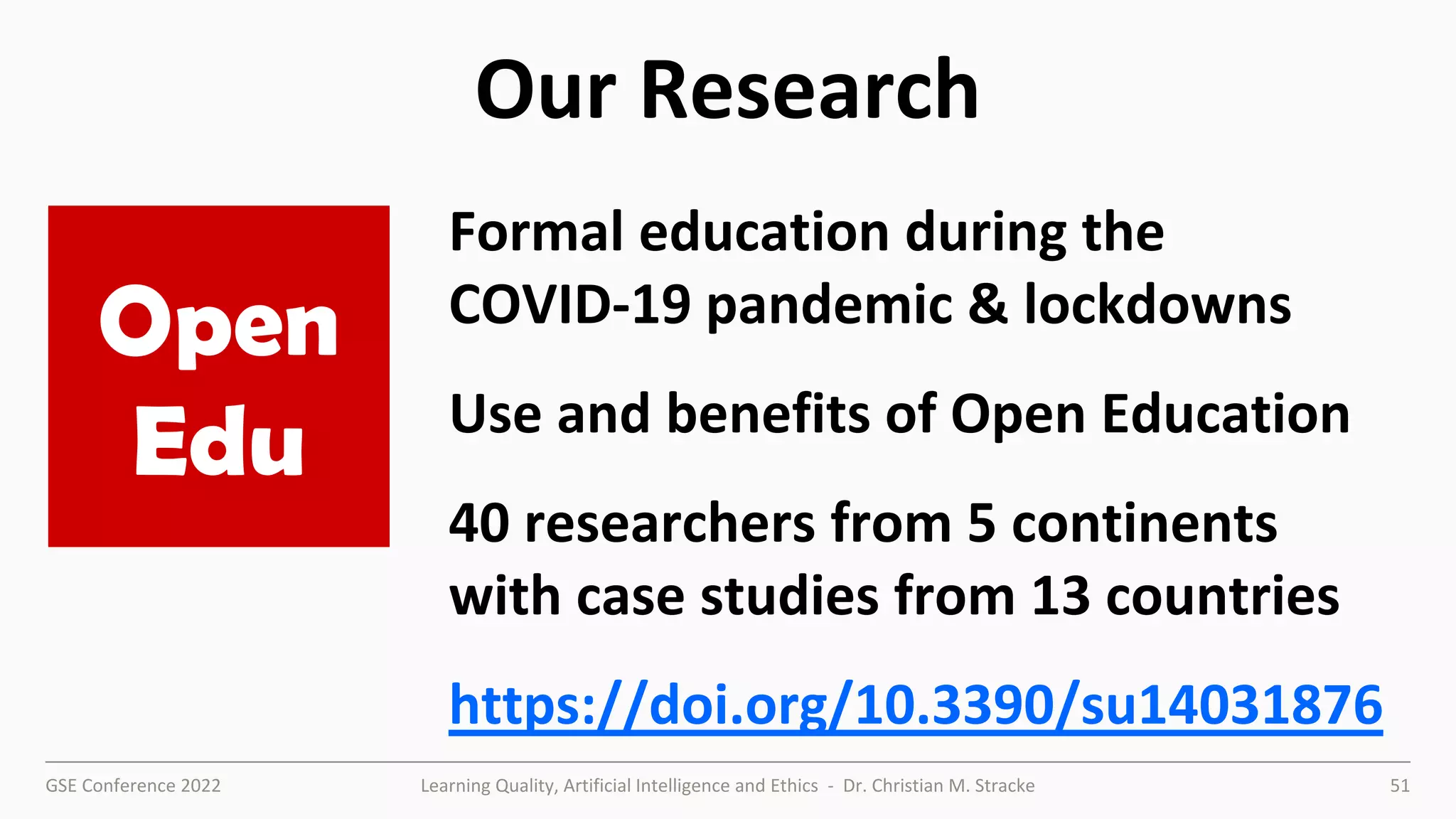 Our Research

Open Edu

Formal education during the COVID-19 pandemic & lockdowns

Use and benefits of Open Education

40 researchers from 5 continents with case studies from 13 countries

https://doi.org/10.3390/su14031876

GSE Conference 2022

Learning Quality, Artificial Intelligence and Ethics - Dr. Christian M. Stracke

51